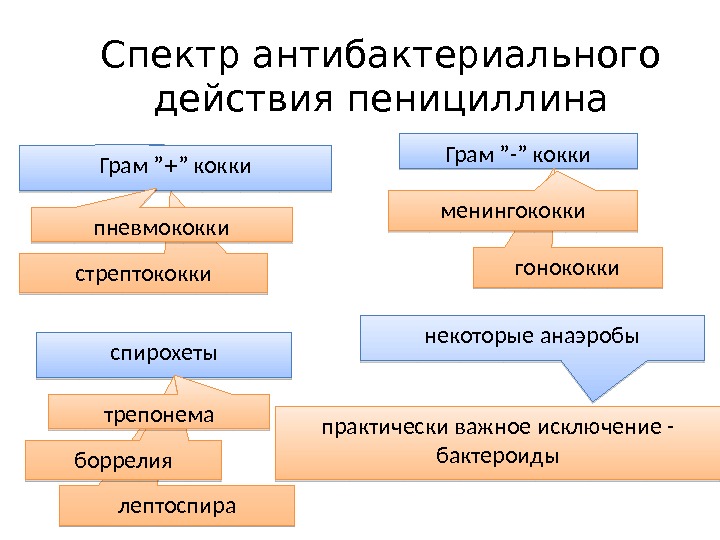 Спектр антибактериального действия пенициллина

Грам ”+” кокки

пневмококки

стрептококки

Грам ”-” кокки

менингококки

гонококки

спирохеты

трепонема

боррелия

лептоспира

некоторые анаэробы

практически важное исключение - бактероиды